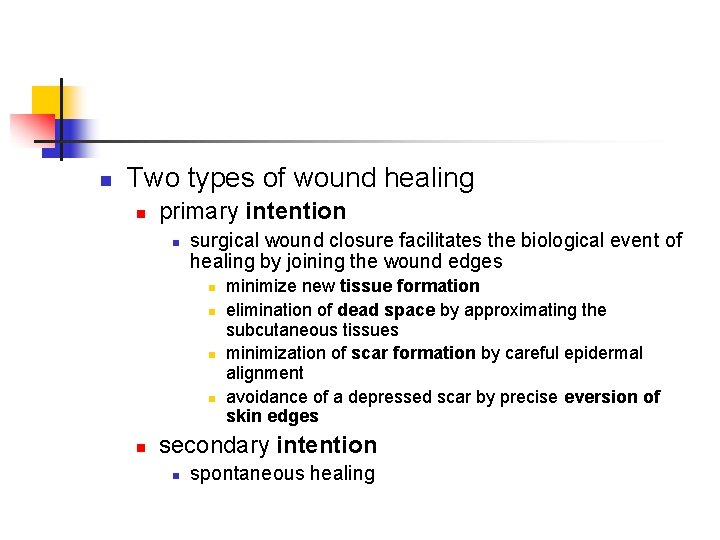 Two types of wound healing

primary intention

surgical wound closure facilitates the biological event of healing by joining the wound edges

minimize new tissue formation

elimination of dead space by approximating the subcutaneous tissues

minimization of scar formation by careful epidermal alignment

avoidance of a depressed scar by precise eversion of skin edges

secondary intention

spontaneous healing